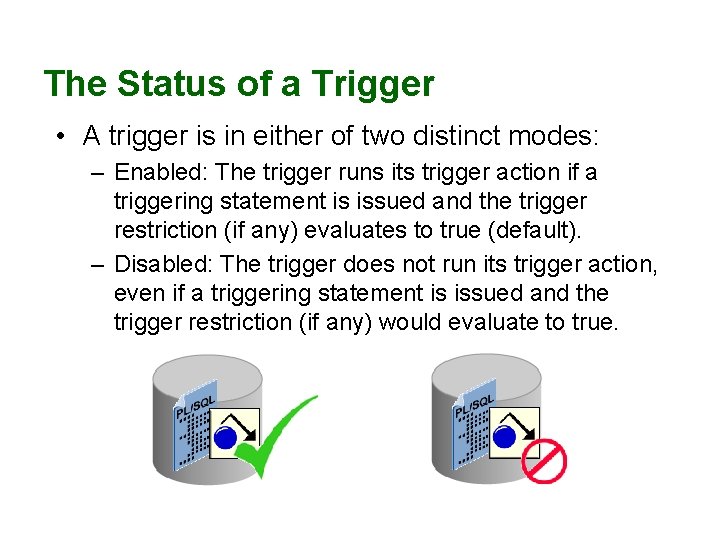 The Status of a Trigger

• A trigger is in either of two distinct modes:

– Enabled: The trigger runs its trigger action if a triggering statement is issued and the trigger restriction (if any) evaluates to true (default).

– Disabled: The trigger does not run its trigger action, even if a triggering statement is issued and the trigger restriction (if any) would evaluate to true.

PL/SQL

PL/SQL